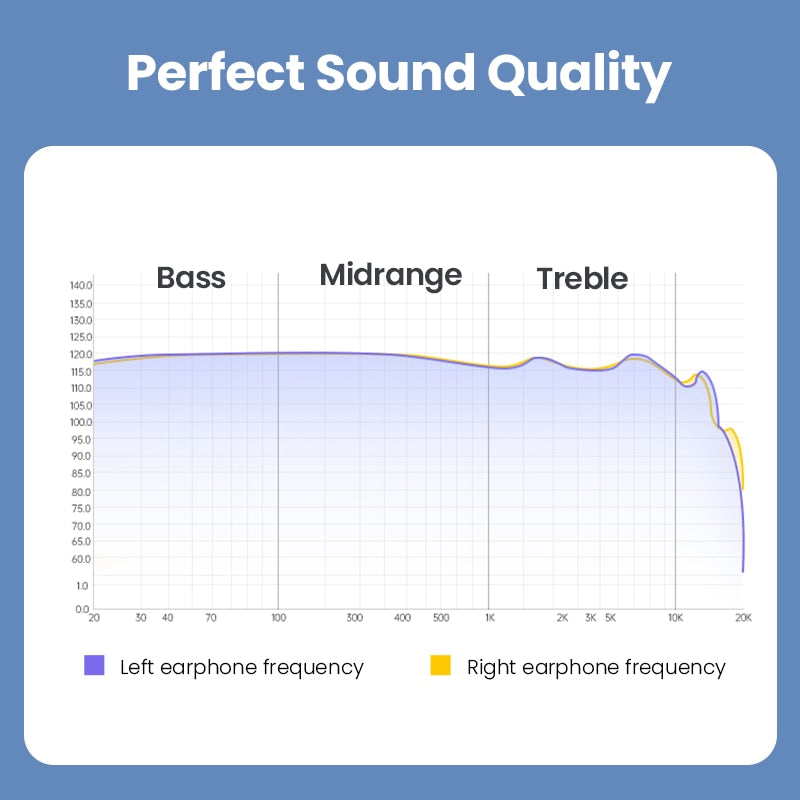 Perfect Sound Quality

Bass

Midrange

Treble

140.0
135.0
130.0
125.0
120.0
115.0
110.0
105.0
100.0
95.0
90.0
85.0
80.0
75.0
70.0
65.0
60.0
1.0
0.0

20 30 40 70 100 300 400 500 1K 2K 3K 5K 10K 20K

Left earphone frequency

Right earphone frequency